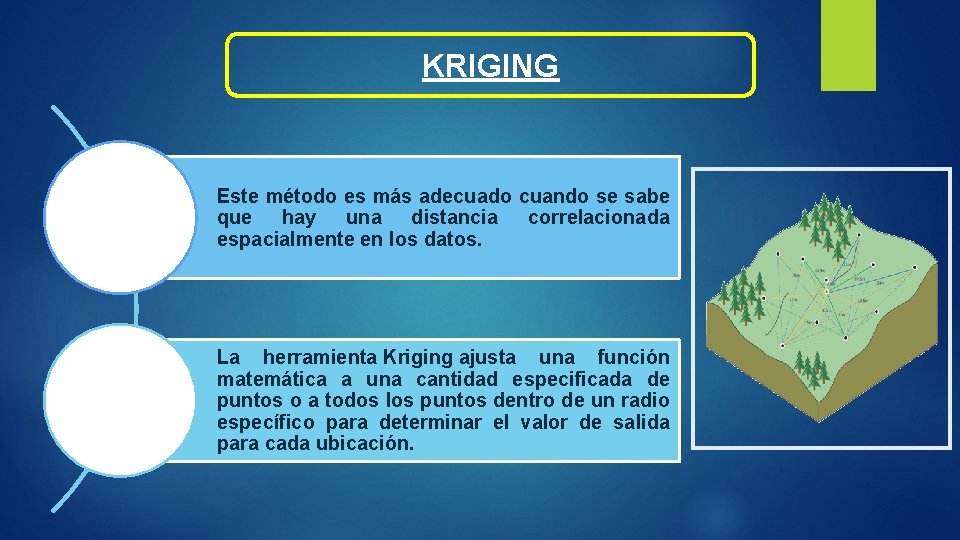 KRIGING

Este método es más adecuado cuando se sabe que hay una distancia correlacionada espacialmente en los datos.

La herramienta Kriging ajusta una función matemática a una cantidad especificada de puntos o a todos los puntos dentro de un radio específico para determinar el valor de salida para cada ubicación.